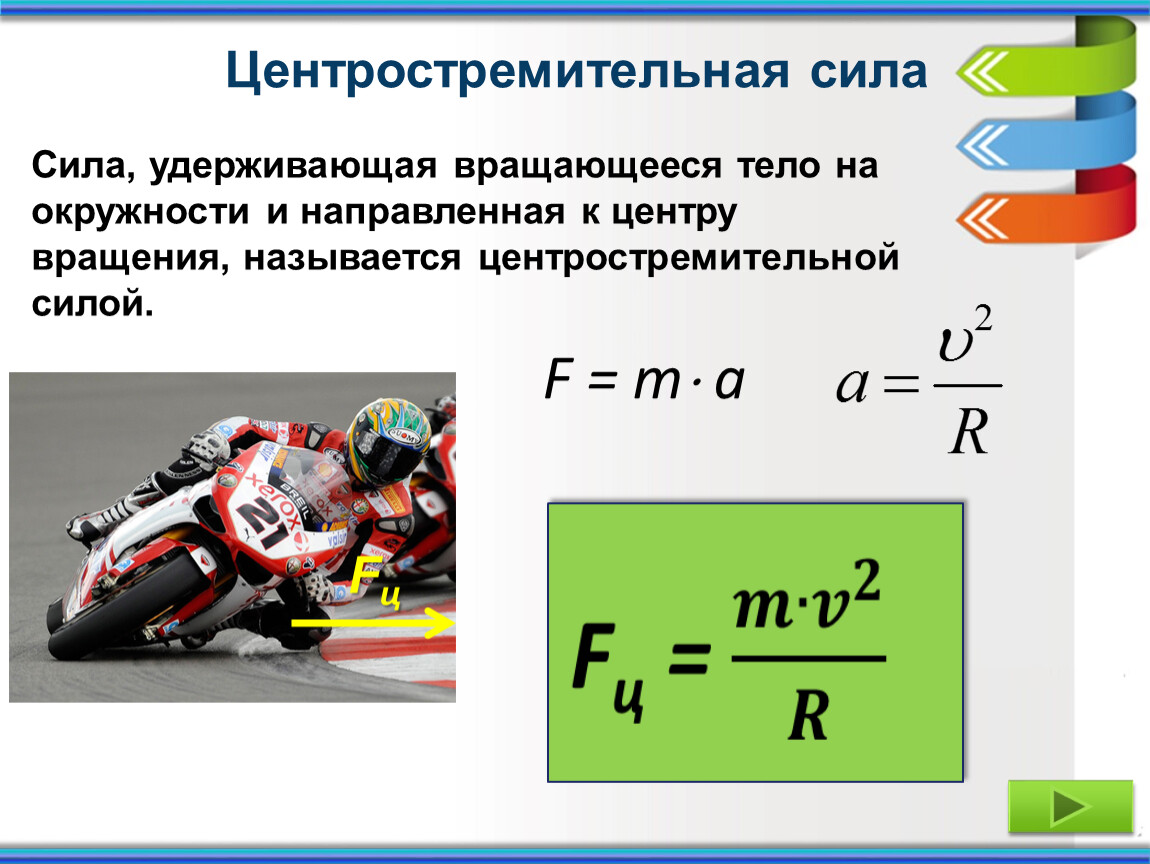 Центростремительная сила

Сила, удерживающая вращающееся тело на окружности и направленная к центру вращения, называется центростремительной силой.

$F = m \cdot a$

$a = \frac{\upsilon^2}{R}$

xerox 21

$F_ц$

$F_ц = \frac{m \cdot v^2}{R}$